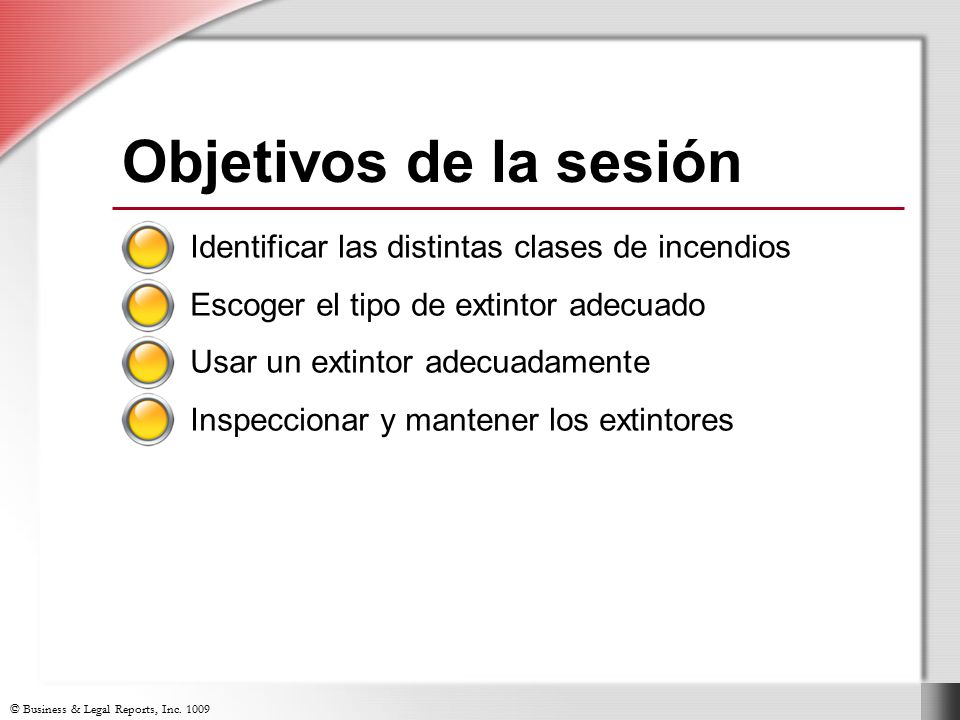 Objetivos de la sesión

Identificar las distintas clases de incendios

Escoger el tipo de extintor adecuado

Usar un extintor adecuadamente

Inspeccionar y mantener los extintores

© Business & Legal Reports, Inc. 1009